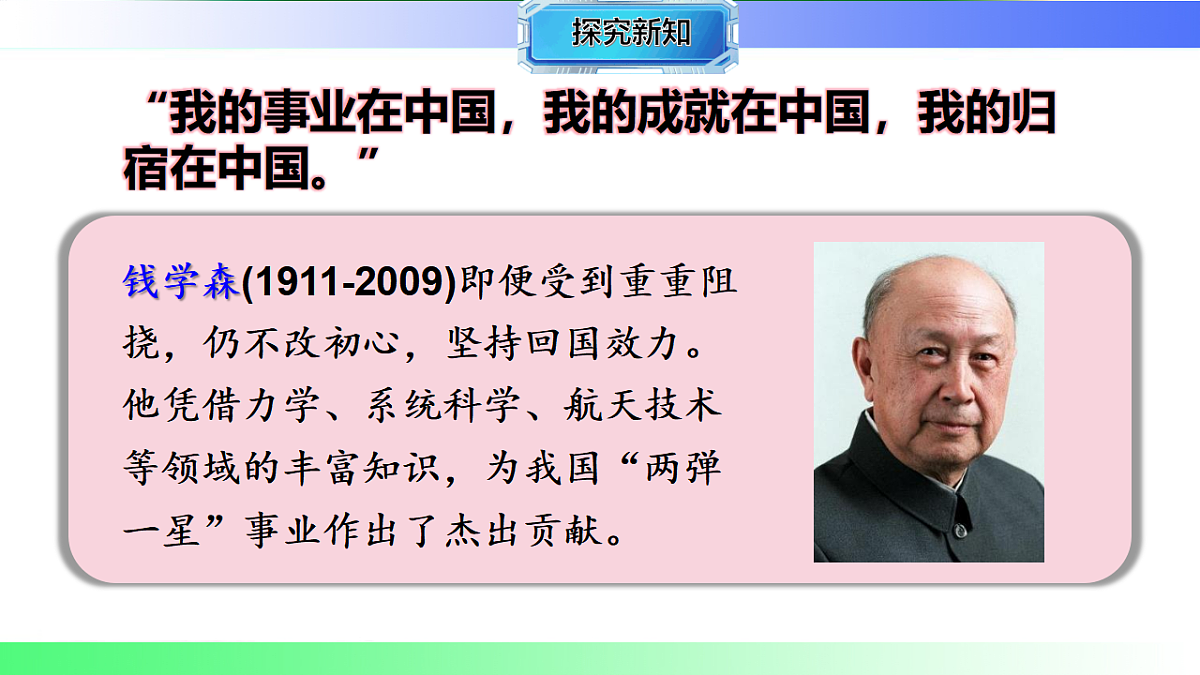 探究新知

“我的事业在中国，我的成就在中国，我的归宿在中国。”

钱学森(1911-2009)即便受到重重阻挠，仍不改初心，坚持回国效力。他凭借力学、系统科学、航天技术等领域的丰富知识，为我国“两弹一星”事业作出了杰出贡献。